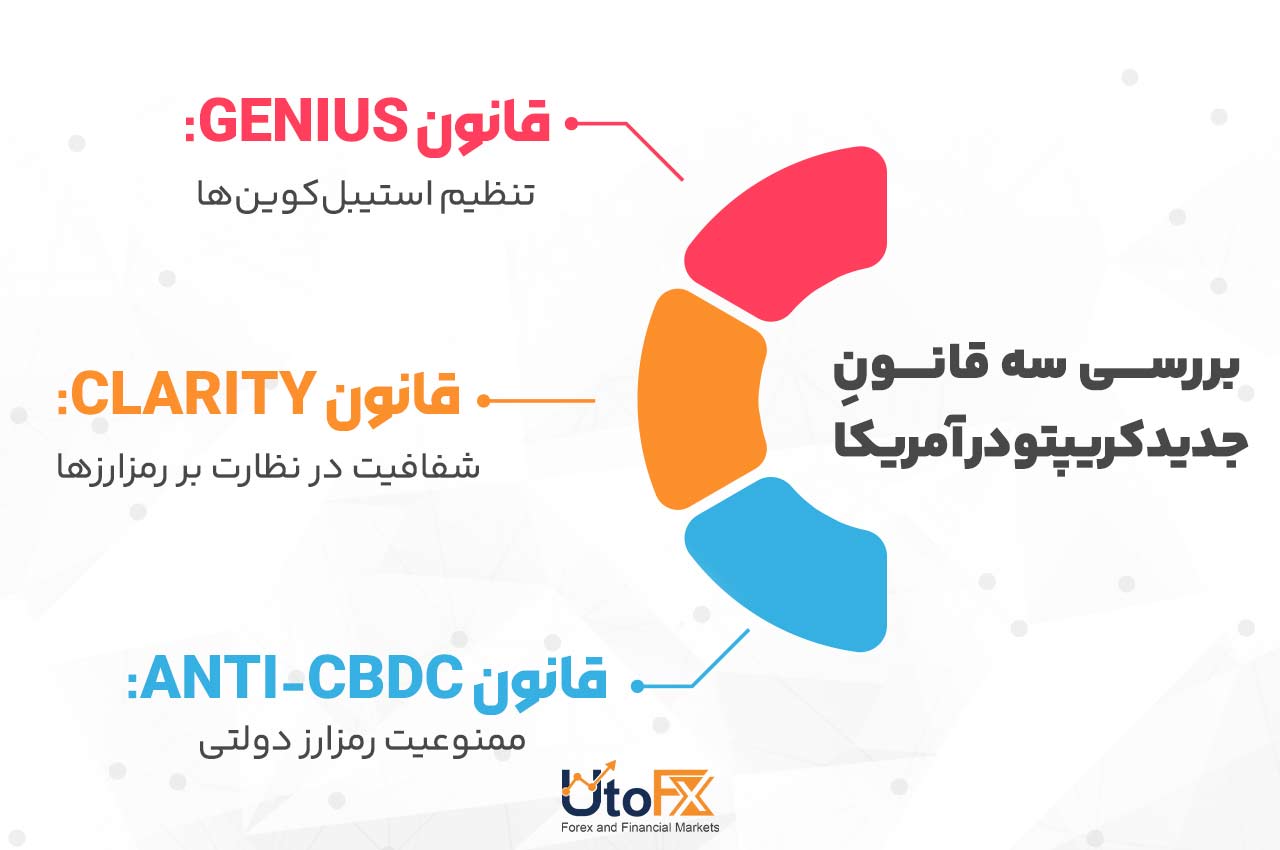 بررسی سه قانونِ جدید کریپتو در آمریکا

قانون GENIUS:
تنظیم استیبل‌کوین‌ها

قانون CLARITY:
شفافیت در نظارت بر رمزارزها

قانون ANTI-CBDC:
ممنوعیت رمزارز دولتی

UtoFX
Forex and Financial Markets